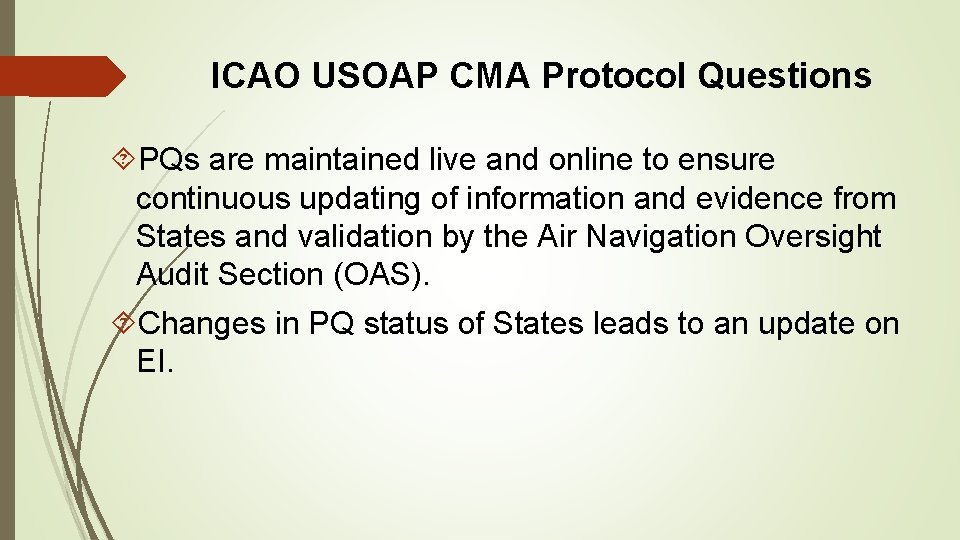 ICAO USOAP CMA Protocol Questions

PQs are maintained live and online to ensure continuous updating of information and evidence from States and validation by the Air Navigation Oversight Audit Section (OAS).

Changes in PQ status of States leads to an update on EI.